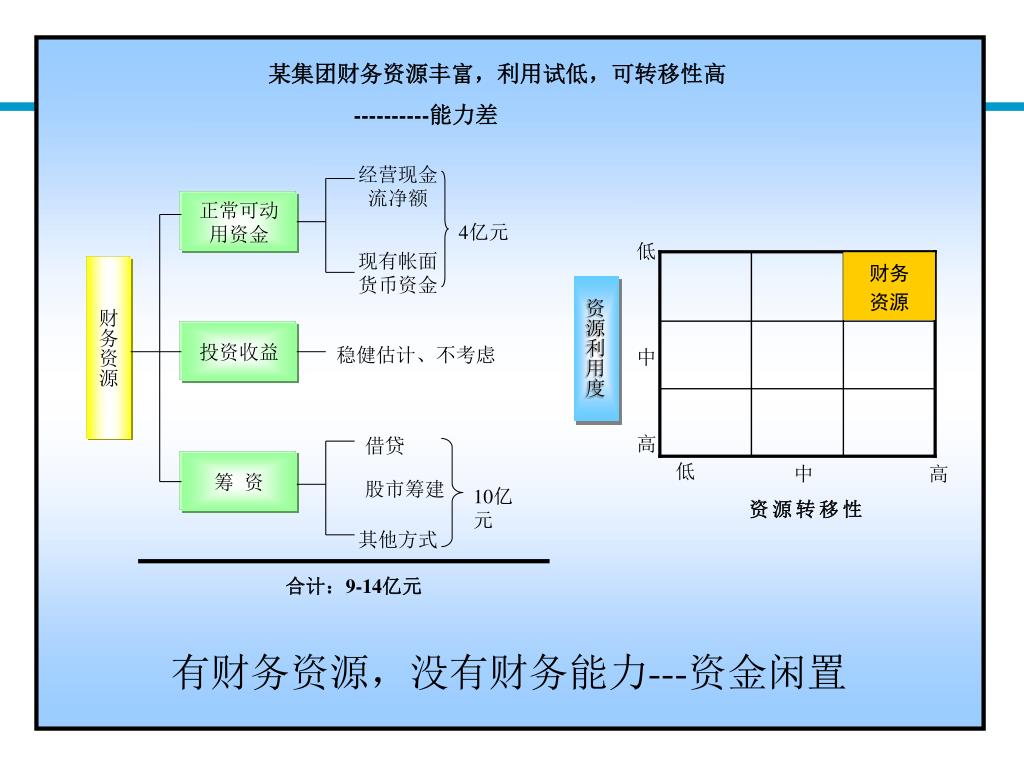 某集团财务资源丰富，利用试低，可转移性高

----------能力差

财务资源

正常可动用资金

经营现金流净额

现有帐面货币资金

4亿元

投资收益

稳健估计、不考虑

筹 资

借贷

股市筹建

其他方式

10亿元

合计：9-14亿元

资源利用度

低

中

高

财务资源

低

中

高

资源转移性

有财务资源，没有财务能力---资金闲置